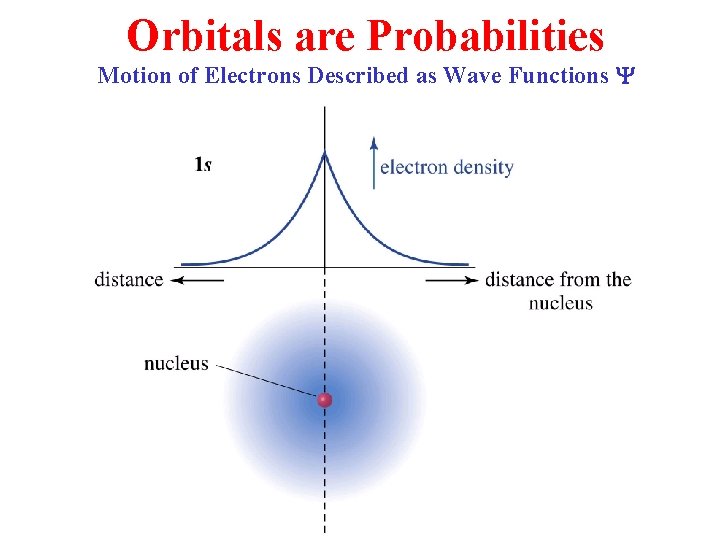 Orbitals are Probabilities

Motion of Electrons Described as Wave Functions $\Psi$

1s

electron density

distance

distance from the nucleus

nucleus